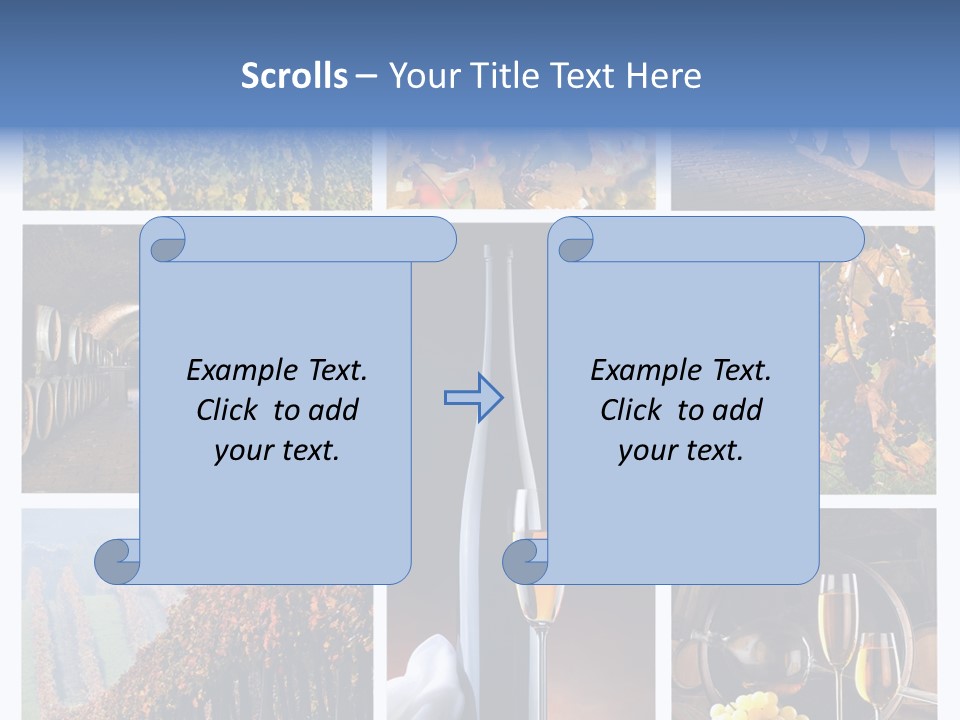 Scrolls – Your Title Text Here

Example Text. Click to add your text.

Example Text. Click to add your text.